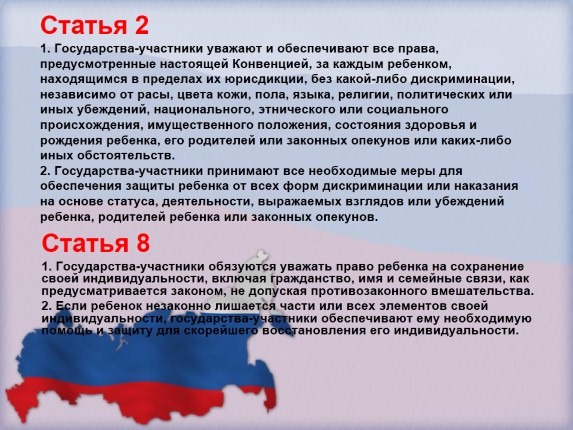 Статья 2

1. Государства-участники уважают и обеспечивают все права, предусмотренные настоящей Конвенцией, за каждым ребенком, находящимся в пределах их юрисдикции, без какой-либо дискриминации, независимо от расы, цвета кожи, пола, языка, религии, политических или иных убеждений, национального, этнического или социального происхождения, имущественного положения, состояния здоровья и рождения ребенка, его родителей или законных опекунов или каких-либо иных обстоятельств.

2. Государства-участники принимают все необходимые меры для обеспечения защиты ребенка от всех форм дискриминации или наказания на основе статуса, деятельности, выражаемых взглядов или убеждений ребенка, родителей ребенка или законных опекунов.

Статья 8

1. Государства-участники обязуются уважать право ребенка на сохранение своей индивидуальности, включая гражданство, имя и семейные связи, как предусматривается законом, не допуская противозаконного вмешательства.

2. Если ребенок незаконно лишается части или всех элементов своей индивидуальности, государства-участники обеспечивают ему необходимую помощь и защиту для скорейшего восстановления его индивидуальности.